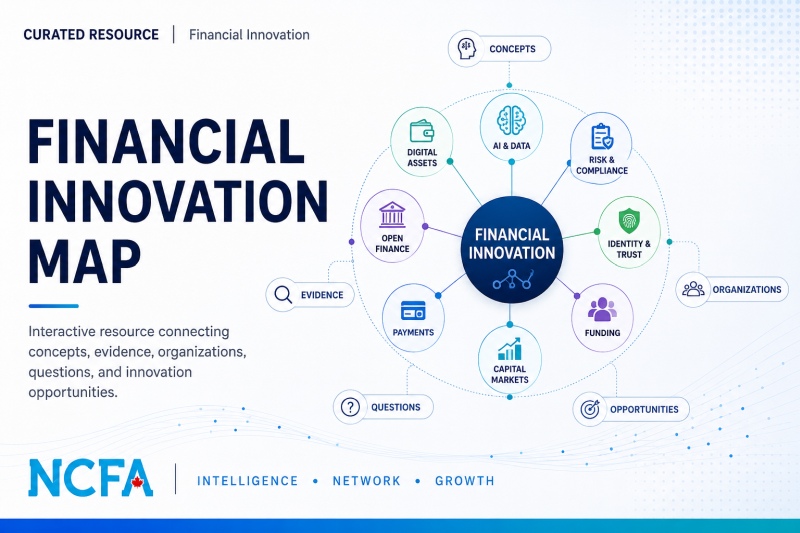 CURATED RESOURCE | Financial Innovation

FINANCIAL INNOVATION MAP

Interactive resource connecting concepts, evidence, organizations, questions, and innovation opportunities.

CONCEPTS

DIGITAL ASSETS

AI & DATA

RISK & COMPLIANCE

OPEN FINANCE

FINANCIAL INNOVATION

IDENTITY & TRUST

EVIDENCE

ORGANIZATIONS

PAYMENTS

FUNDING

CAPITAL MARKETS

QUESTIONS

OPPORTUNITIES

NCFA | INTELLIGENCE • NETWORK • GROWTH